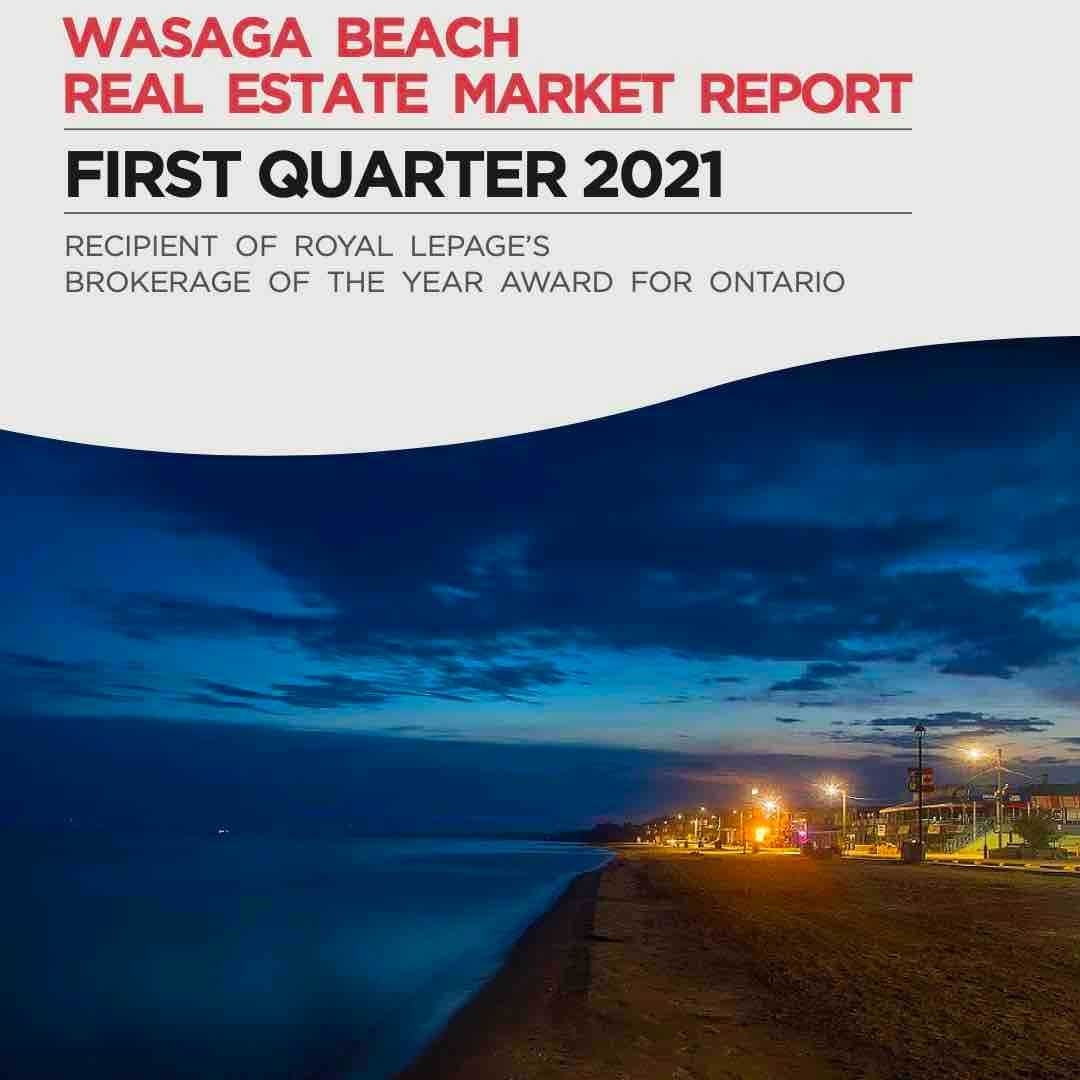 WASAGA BEACH
REAL ESTATE MARKET REPORT

FIRST QUARTER 2021

RECIPIENT OF ROYAL LEPAGE'S
BROKERAGE OF THE YEAR AWARD FOR ONTARIO